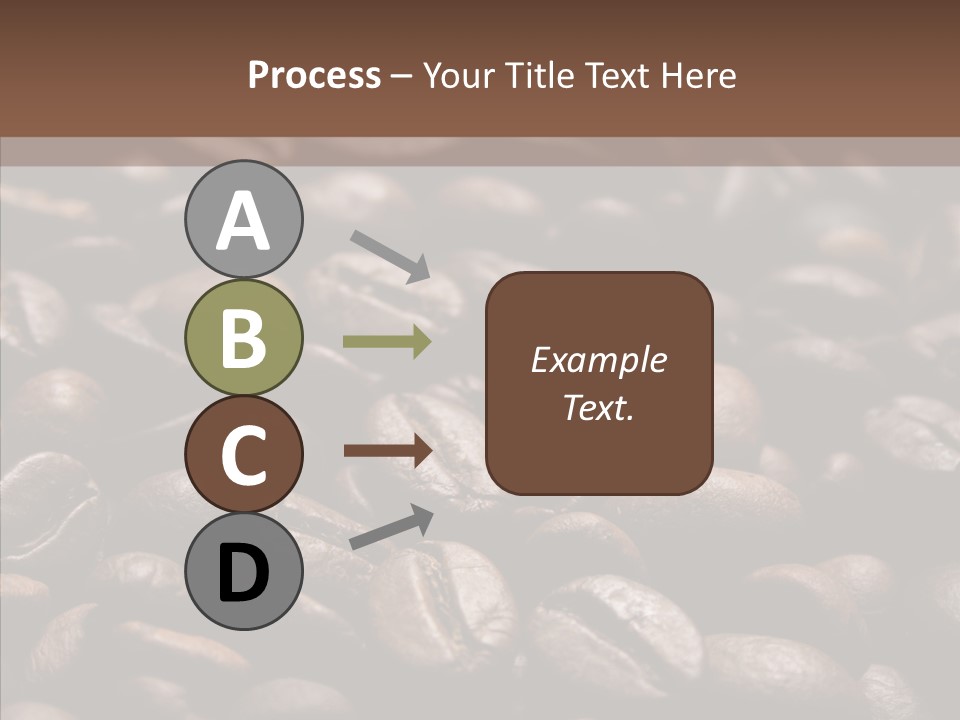 Process – Your Title Text Here

A

B

C

D

Example Text.